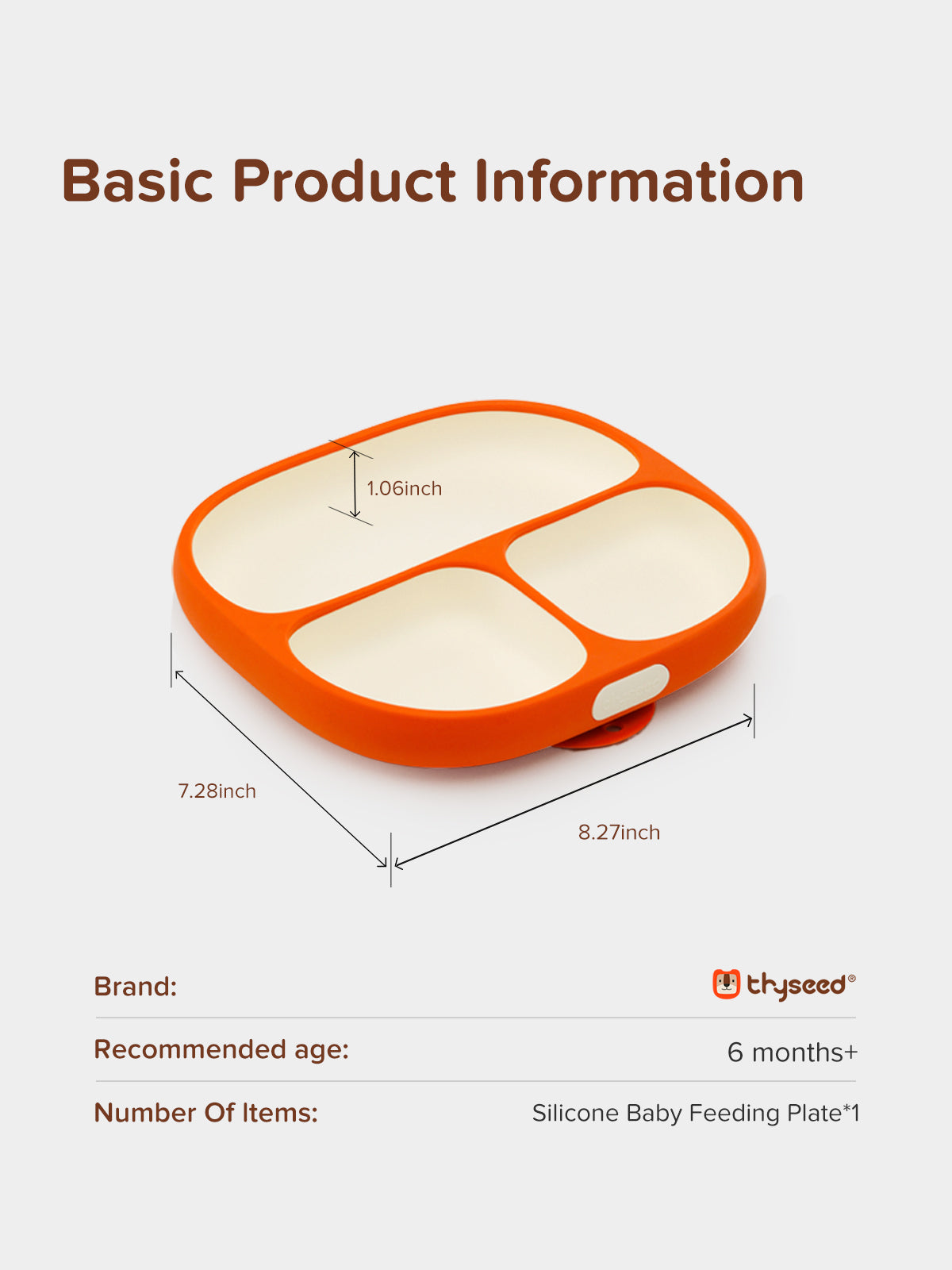 Basic Product Information

1.06inch

7.28inch

8.27inch

| Brand: | thyseed® |
|---|---|
| Recommended age: | 6 months+ |
| Number Of Items: | Silicone Baby Feeding Plate*1 |